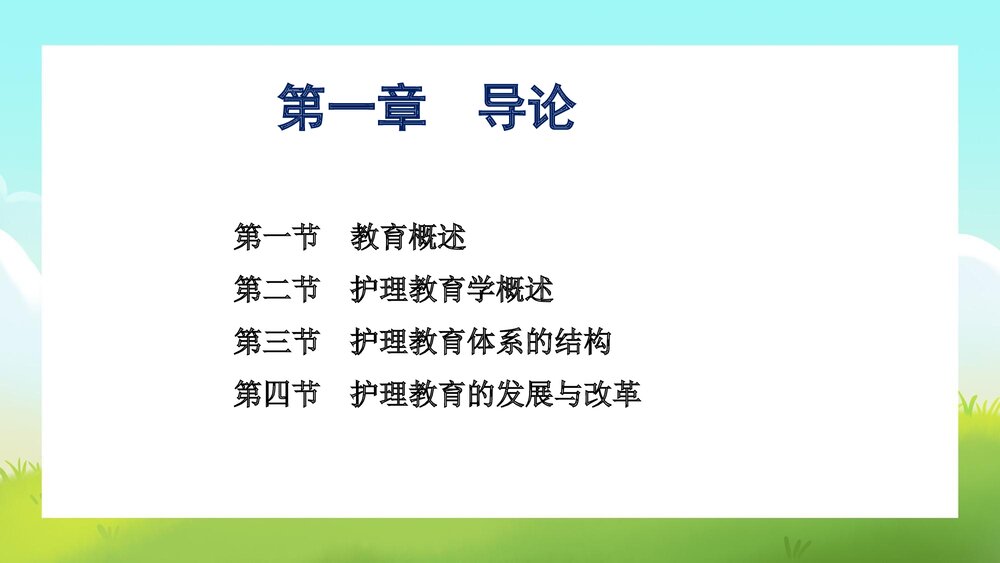 第一章　导论

第一节　教育概述
第二节　护理教育学概述
第三节　护理教育体系的结构
第四节　护理教育的发展与改革